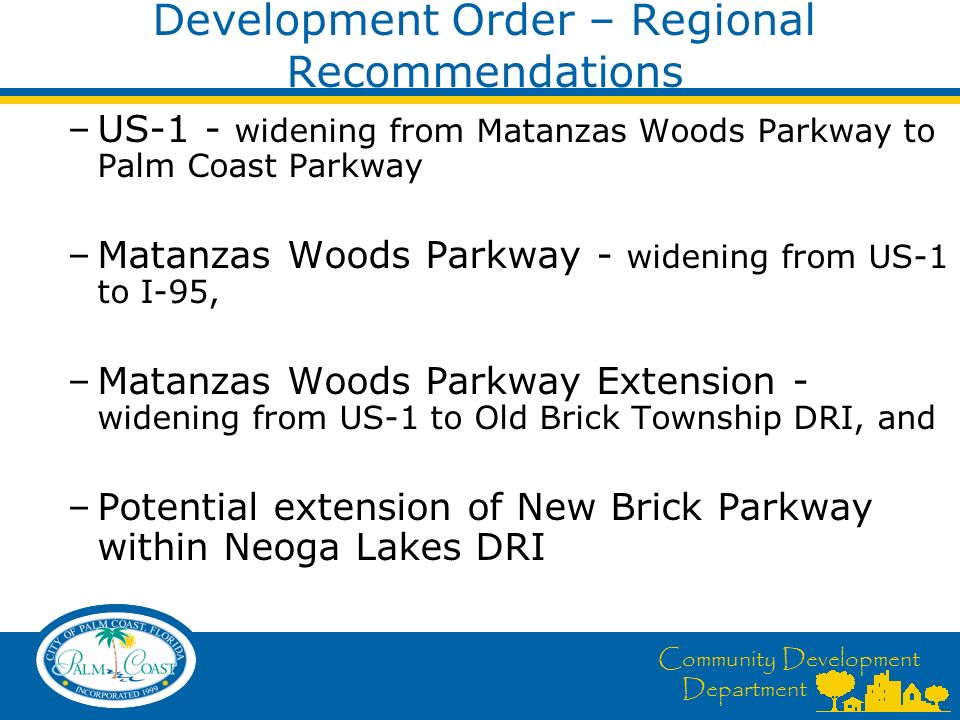 Development Order – Regional Recommendations

– US-1 - widening from Matanzas Woods Parkway to Palm Coast Parkway

– Matanzas Woods Parkway - widening from US-1 to I-95,

– Matanzas Woods Parkway Extension - widening from US-1 to Old Brick Township DRI, and

– Potential extension of New Brick Parkway within Neoga Lakes DRI

CITY OF PALM COAST, FLORIDA
PALM COAST
INCORPORATED 1999

Community Development Department